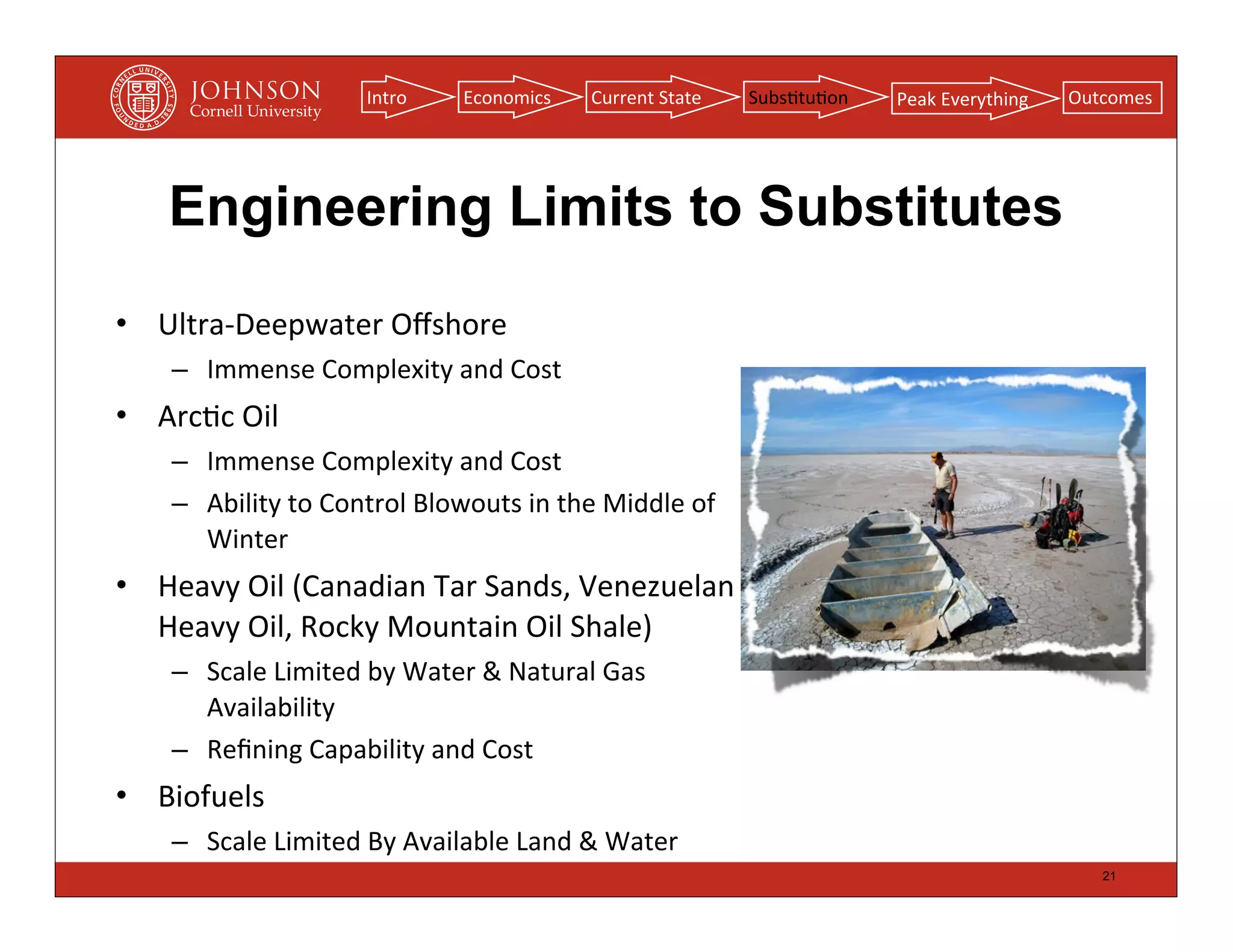 CORNELL UNIVERSITY FOUNDED A.D. 1865

JOHNSON
Cornell University

Intro
Economics
Current State
Substitution
Peak Everything
Outcomes

Engineering Limits to Substitutes

• Ultra-Deepwater Offshore
– Immense Complexity and Cost
• Arctic Oil
– Immense Complexity and Cost
– Ability to Control Blowouts in the Middle of Winter
• Heavy Oil (Canadian Tar Sands, Venezuelan Heavy Oil, Rocky Mountain Oil Shale)
– Scale Limited by Water & Natural Gas Availability
– Refining Capability and Cost
• Biofuels
– Scale Limited By Available Land & Water

21